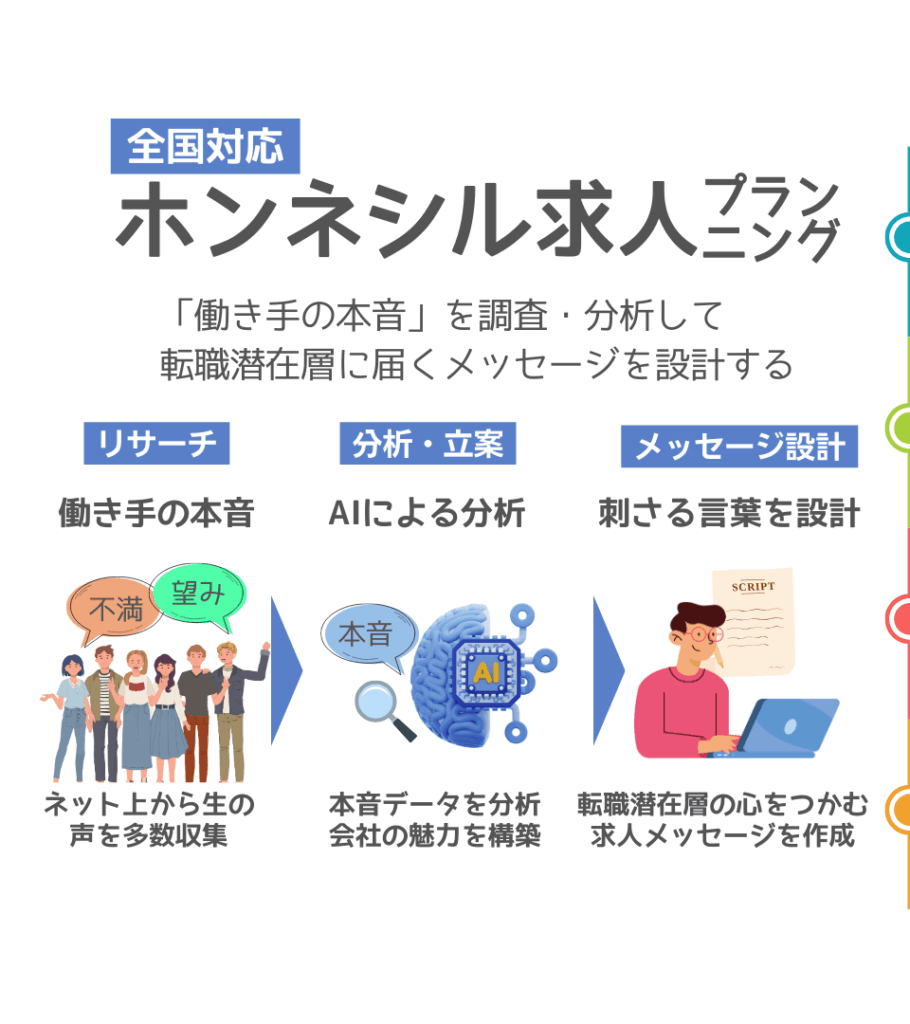 全国対応

ホンネシル求人プランニング

「働き手の本音」を調査・分析して
転職潜在層に届くメッセージを設計する

リサーチ

働き手の本音

不満

望み

ネット上から生の声を多数収集

分析・立案

AIによる分析

本音

AI

本音データを分析
会社の魅力を構築

メッセージ設計

刺さる言葉を設計

SCRIPT

転職潜在層の心をつかむ
求人メッセージを作成